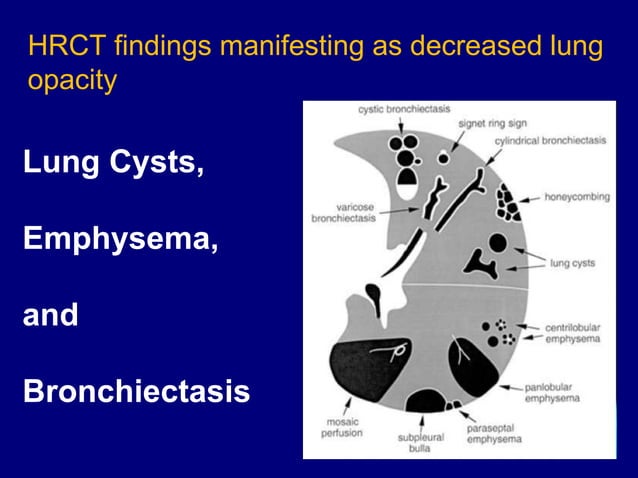 HRCT findings manifesting as decreased lung opacity

Lung Cysts,

Emphysema,

and

Bronchiectasis

cystic bronchiectasis
signet ring sign
cylindrical bronchiectasis
honeycombing
varicose bronchiectasis
lung cysts
centrilobular emphysema
panlobular emphysema
mosaic perfusion
subpleural bulla
paraseptal emphysema